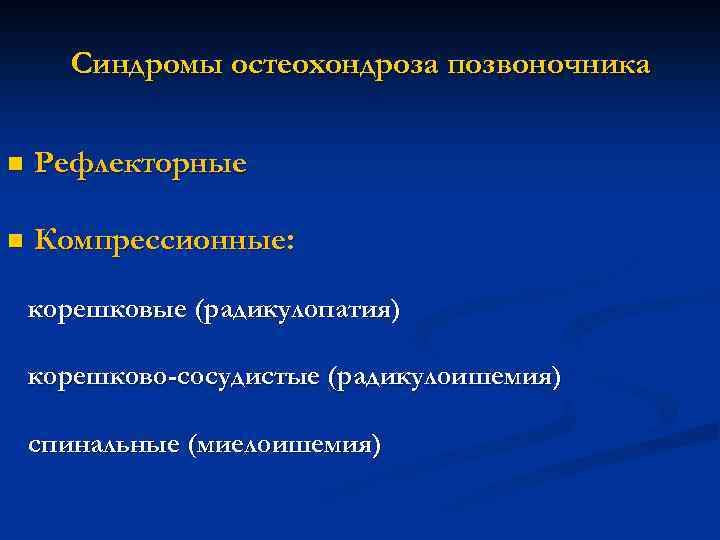 Синдромы остеохондроза позвоночника

■ Рефлекторные

■ Компрессионные:

корешковые (радикулопатия)

корешково-сосудистые (радикулоишемия)

спинальные (миелоишемия)